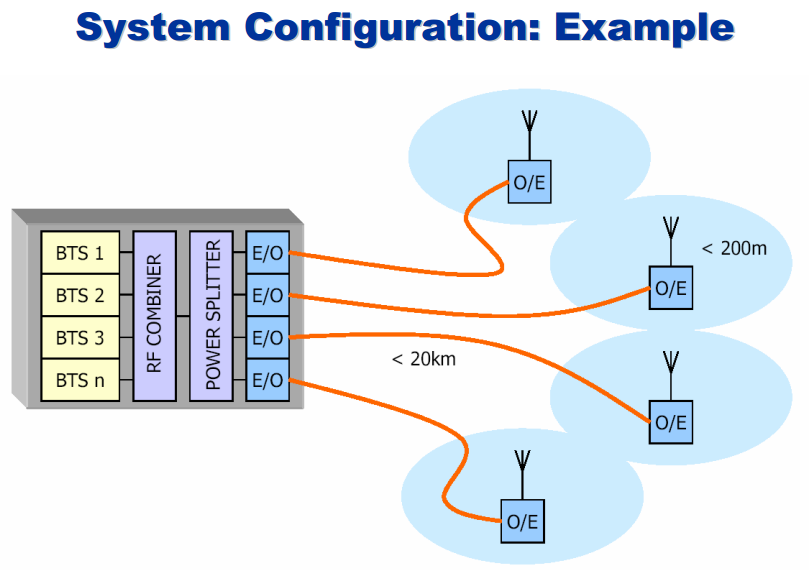 System Configuration: Example

BTS 1
BTS 2
BTS 3
BTS n
RF COMBINER
POWER SPLITTER
E/O
E/O
E/O
E/O

O/E
< 200m
O/E
< 20km
O/E
O/E